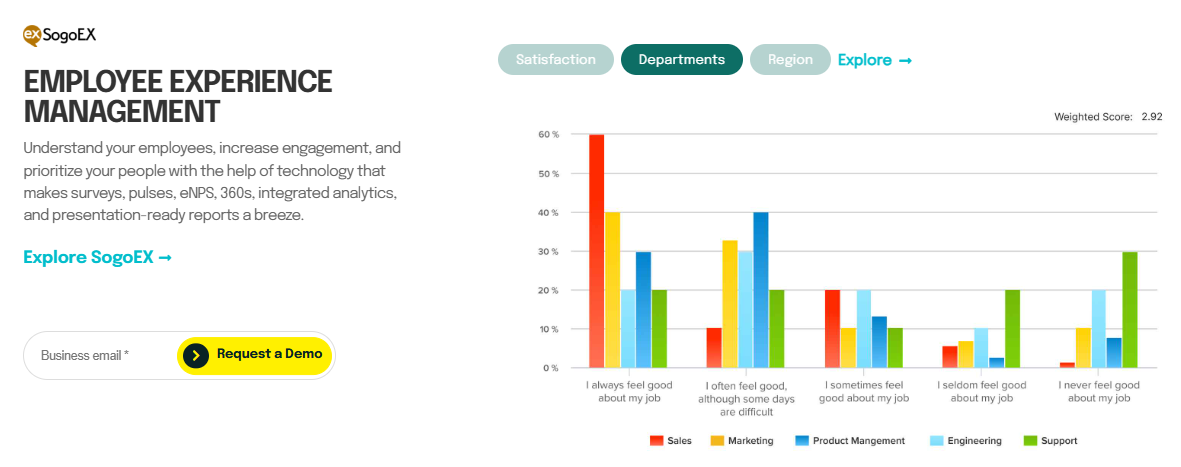 ex SogoEX

EMPLOYEE EXPERIENCE MANAGEMENT

Understand your employees, increase engagement, and prioritize your people with the help of technology that makes surveys, pulses, eNPS, 360s, integrated analytics, and presentation-ready reports a breeze.

Explore SogoEX →

Business email *

Request a Demo

Satisfaction Departments Region Explore →

Weighted Score: 2.92

60 %
50 %
40 %
30 %
20 %
10 %
0 %

I always feel good about my job
I often feel good, although some days are difficult
I sometimes feel good about my job
I seldom feel good about my job
I never feel good about my job

Sales Marketing Product Mangement Engineering Support